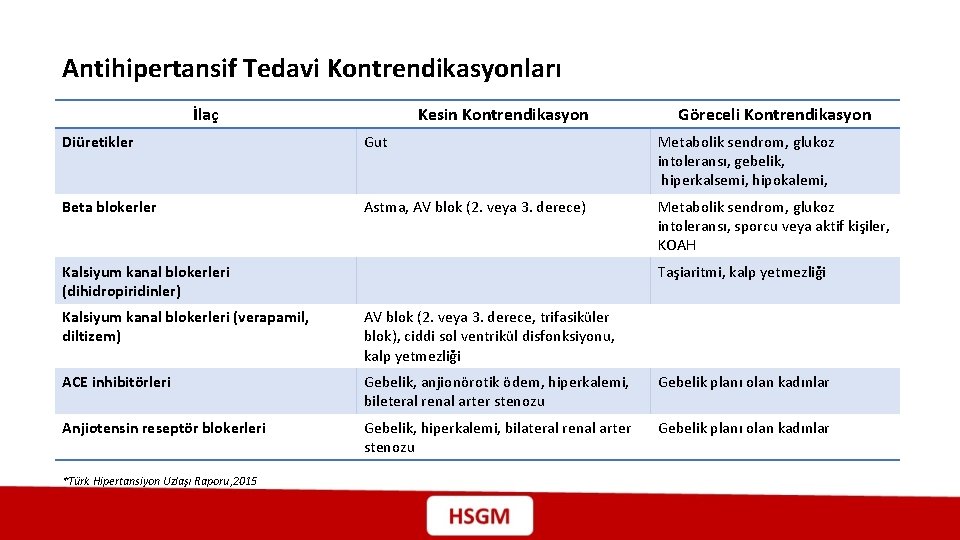 Antihipertansif Tedavi Kontrendikasyonları

| İlaç | Kesin Kontrendikasyon | Göreceli Kontrendikasyon |
|---|---|---|
| Diüretikler | Gut | Metabolik sendrom, glukoz intoleransı, gebelik, hiperkalsemi, hipokalemi, |
| Beta blokerler | Astma, AV blok (2. veya 3. derece) | Metabolik sendrom, glukoz intoleransı, sporcu veya aktif kişiler, KOAH |
| Kalsiyum kanal blokerleri (dihidropiridinler) | | Taşiaritmi, kalp yetmezliği |
| Kalsiyum kanal blokerleri (verapamil, diltizem) | AV blok (2. veya 3. derece, trifasiküler blok), ciddi sol ventrikül disfonksiyonu, kalp yetmezliği | |
| ACE inhibitörleri | Gebelik, anjionörotik ödem, hiperkalemi, bileteral renal arter stenozu | Gebelik planı olan kadınlar |
| Anjiotensin reseptör blokerleri | Gebelik, hiperkalemi, bilateral renal arter stenozu | Gebelik planı olan kadınlar |

*Türk Hipertansiyon Uzlaşı Raporu,2015

HSGM